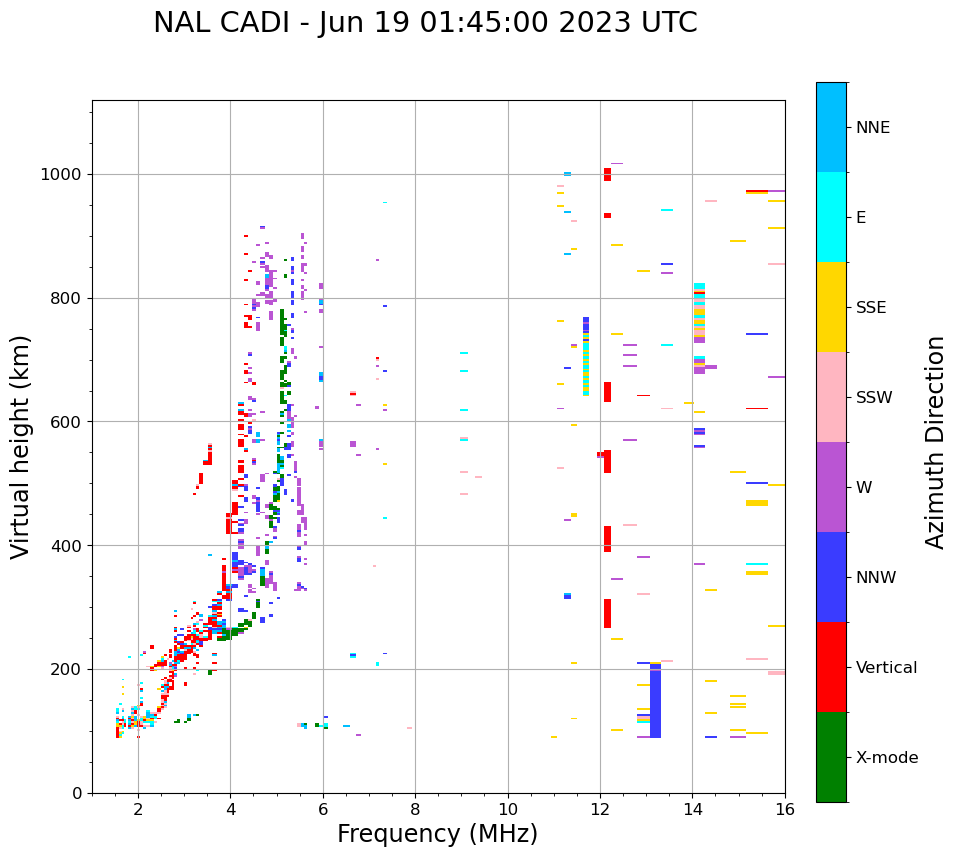 NAL CADI - Jun 19 01:45:00 2023 UTC

Virtual height (km)

1000
800
600
400
200
0

2
4
6
8
10
12
14
16

Frequency (MHz)

NNE
E
SSE
SSW
W
NNW
Vertical
X-mode

Azimuth Direction